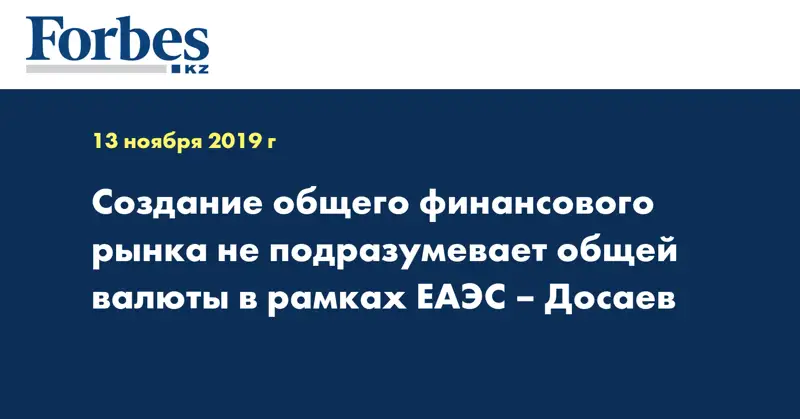 Forbes
KZ

13 ноября 2019 г

Создание общего финансового рынка не подразумевает общей валюты в рамках ЕАЭС – Досаев